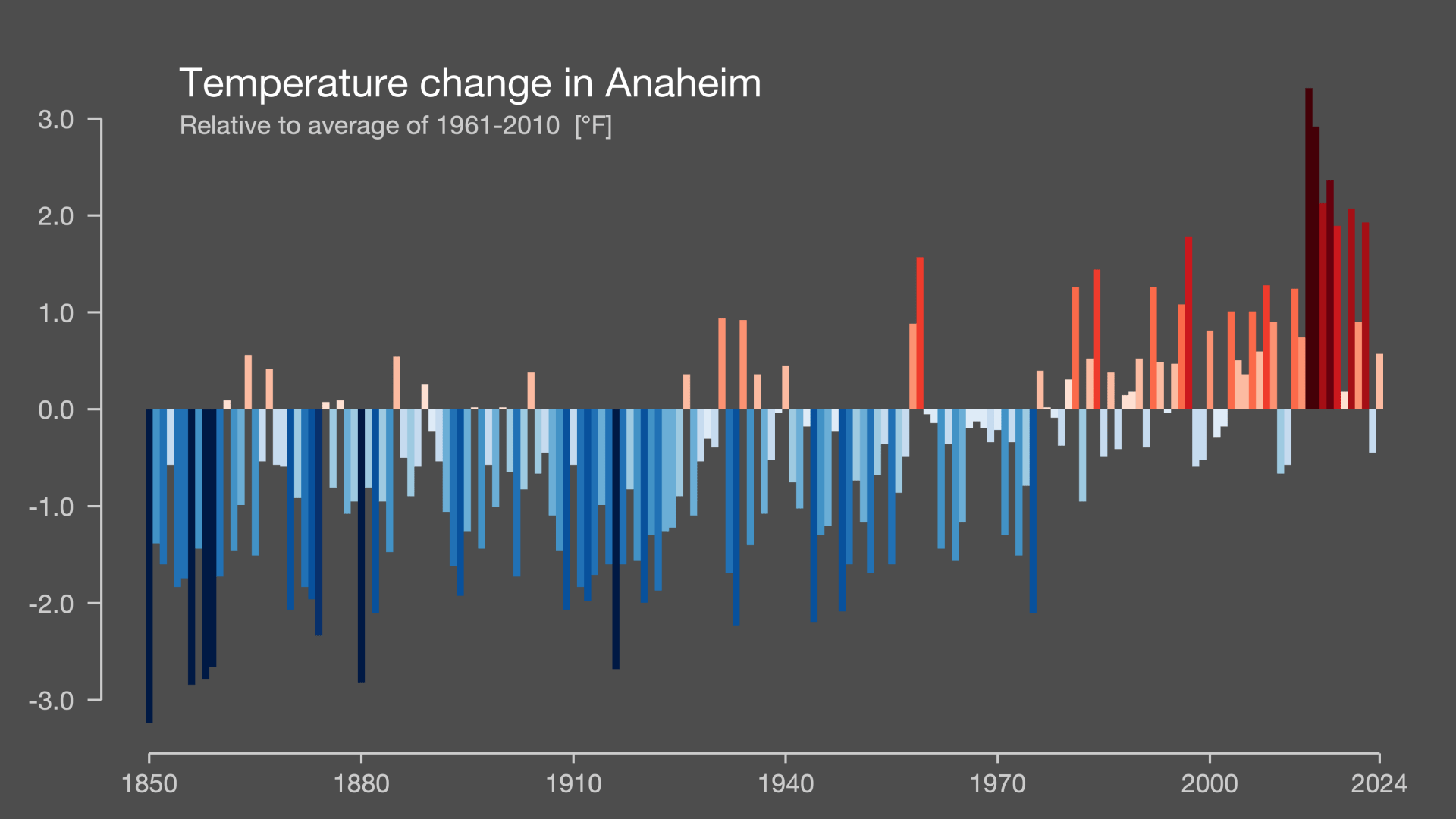 Temperature change in Anaheim
Relative to average of 1961-2010 [°F]

3.0
2.0
1.0
0.0
-1.0
-2.0
-3.0

1850
1880
1910
1940
1970
2000
2024